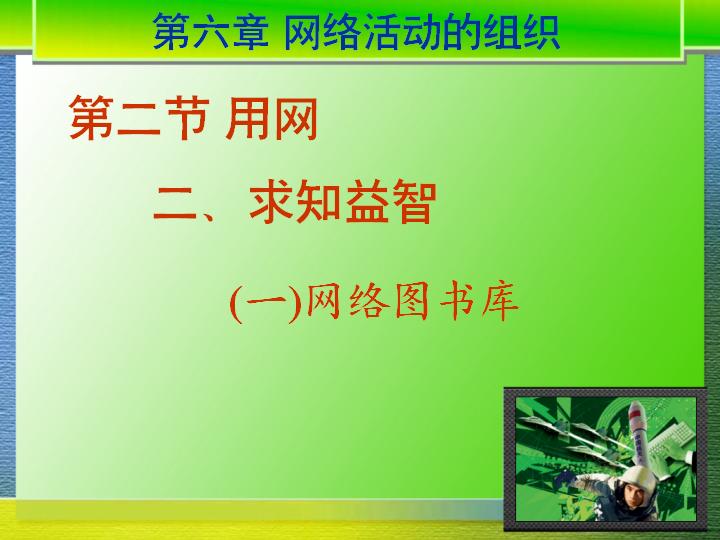 第六章 网络活动的组织

第二节 用网

二、求知益智

(一)网络图书库